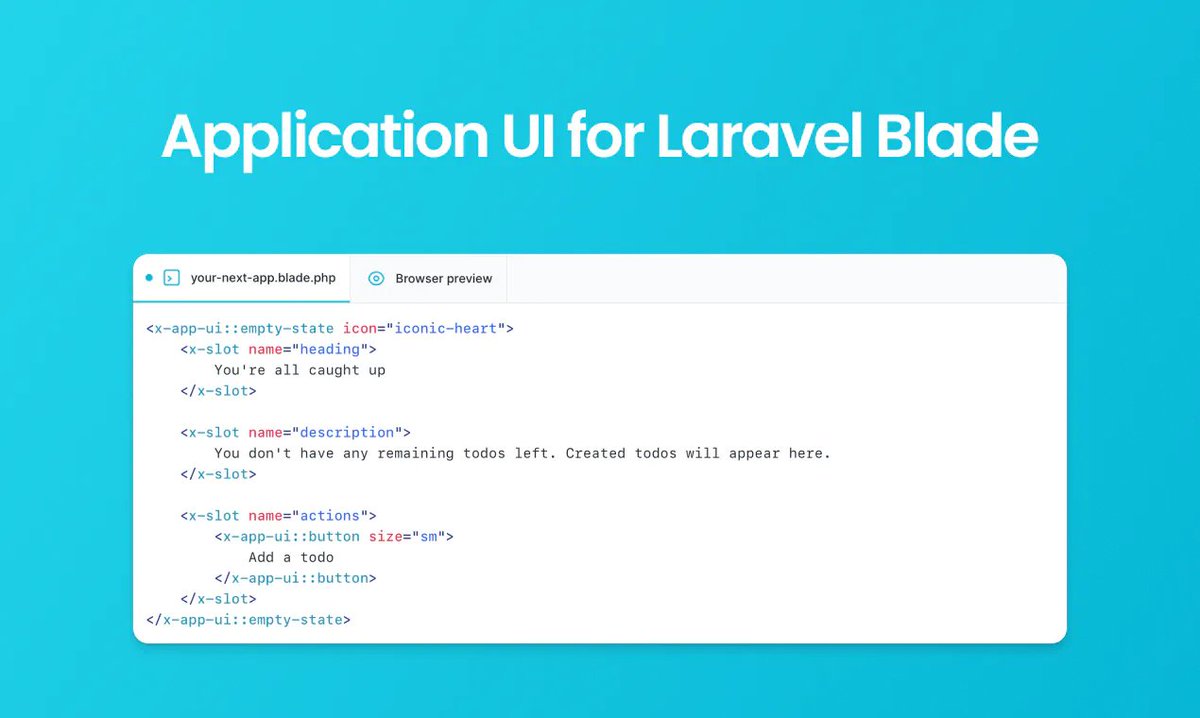 Application UI for Laravel Blade

your-next-app.blade.php

Browser preview

<x-app-ui::empty-state icon="iconic-heart">
    <x-slot name="heading">
        You're all caught up
    </x-slot>

    <x-slot name="description">
        You don't have any remaining todos left. Created todos will appear here.
    </x-slot>

    <x-slot name="actions">
        <x-app-ui::button size="sm">
            Add a todo
        </x-app-ui::button>
    </x-slot>
</x-app-ui::empty-state>